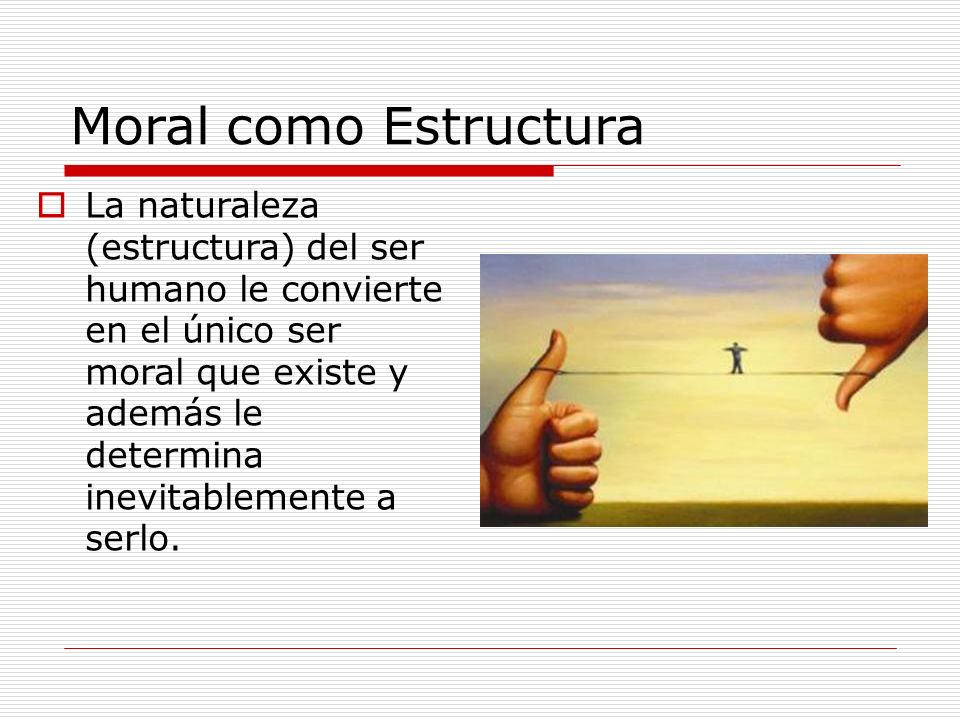 Moral como Estructura

La naturaleza (estructura) del ser humano le convierte en el único ser moral que existe y además le determina inevitablemente a serlo.